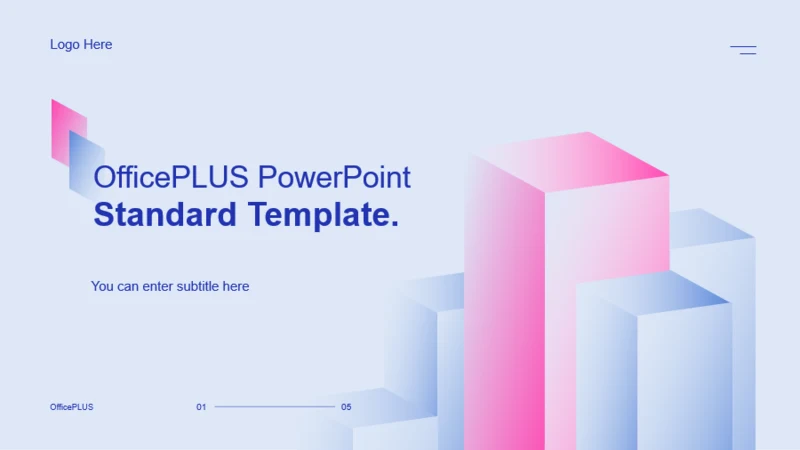 Logo Here

OfficePLUS PowerPoint
Standard Template.

You can enter subtitle here

OfficePLUS

01

05